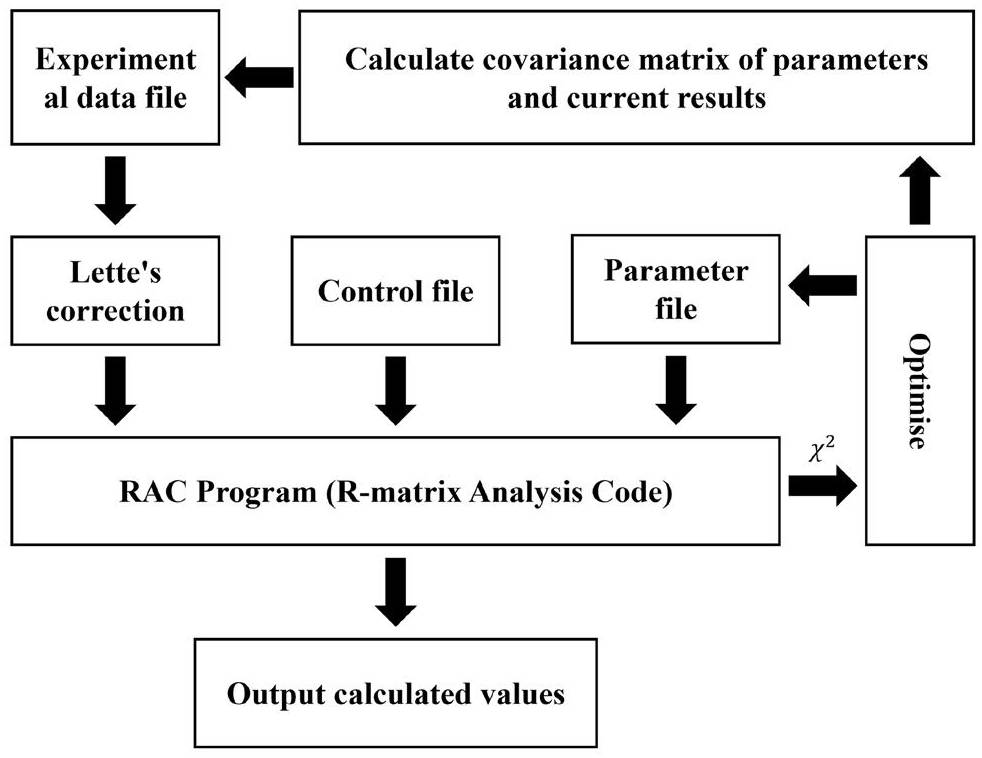 Experiment al data file

Calculate covariance matrix of parameters and current results

Lette's correction

Control file

Parameter file

Optimise

RAC Program (R-matrix Analysis Code)

$\chi^2$

Output calculated values